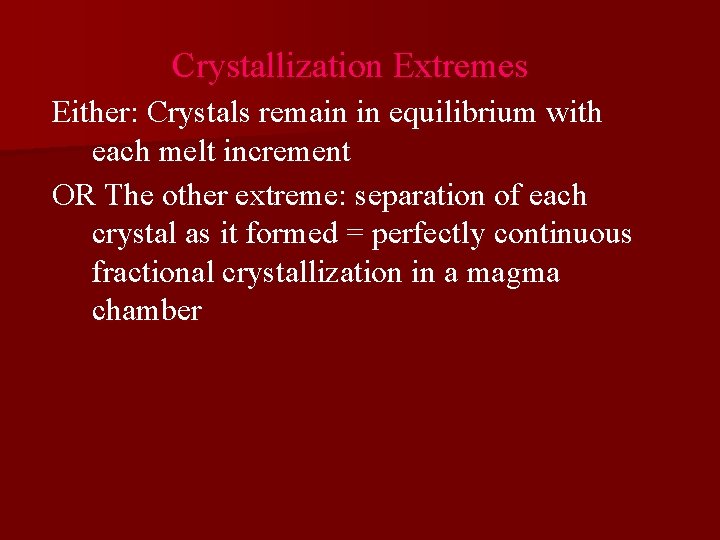 Crystallization Extremes

Either: Crystals remain in equilibrium with each melt increment

OR The other extreme: separation of each crystal as it formed = perfectly continuous fractional crystallization in a magma chamber